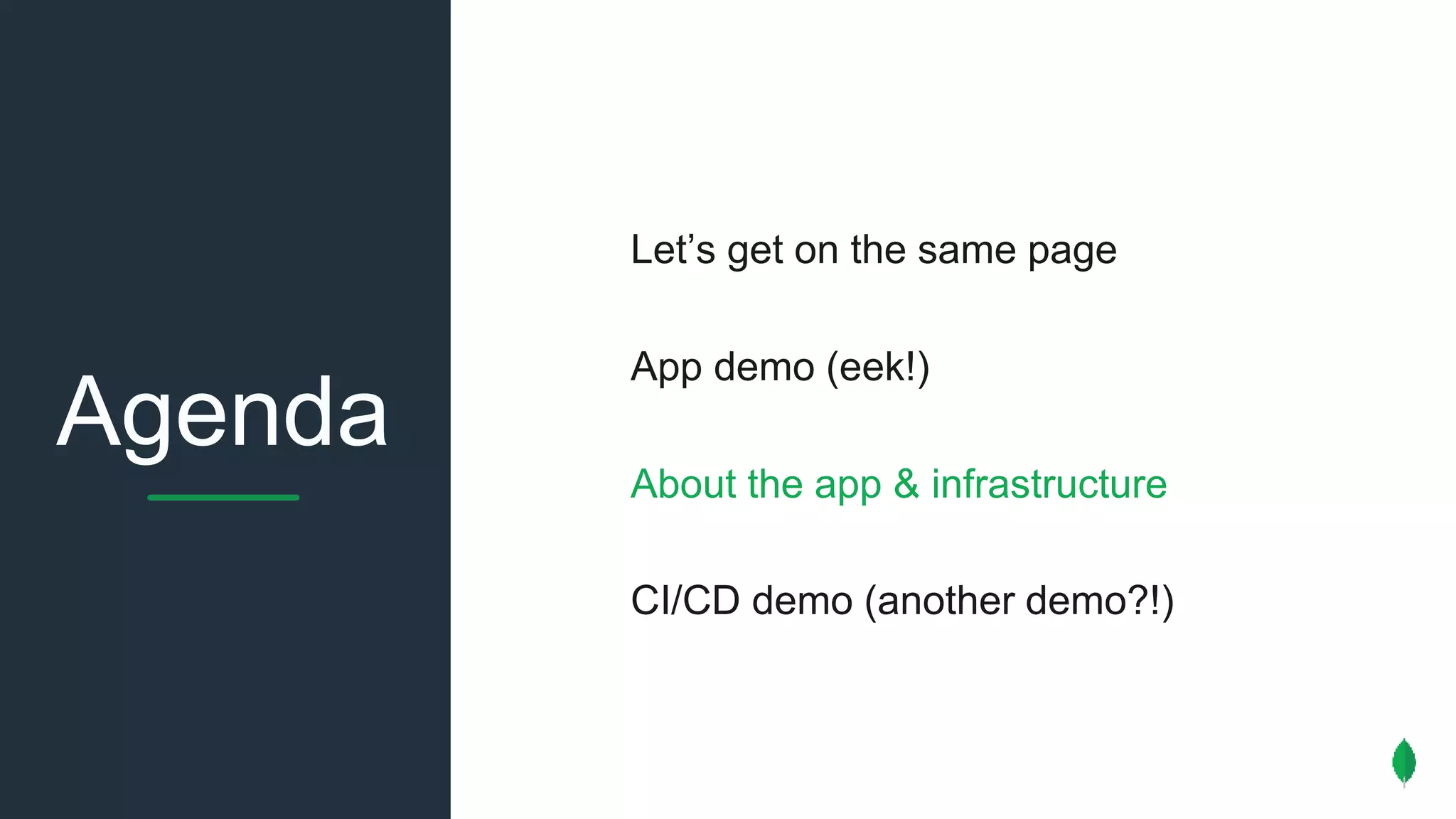 Agenda

Let’s get on the same page

App demo (eek!)

About the app & infrastructure

CI/CD demo (another demo?!)